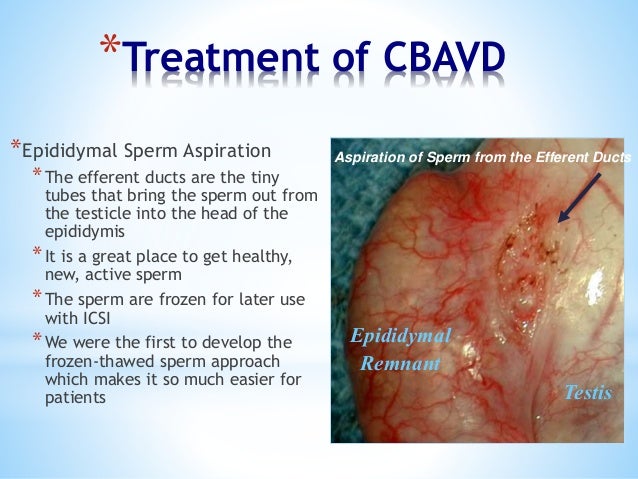 *Treatment of CBAVD

*Epididymal Sperm Aspiration

*The efferent ducts are the tiny tubes that bring the sperm out from the testicle into the head of the epididymis

*It is a great place to get healthy, new, active sperm

*The sperm are frozen for later use with ICSI

*We were the first to develop the frozen-thawed sperm approach which makes it so much easier for patients

Aspiration of Sperm from the Efferent Ducts

Epididymal Remnant

Testis